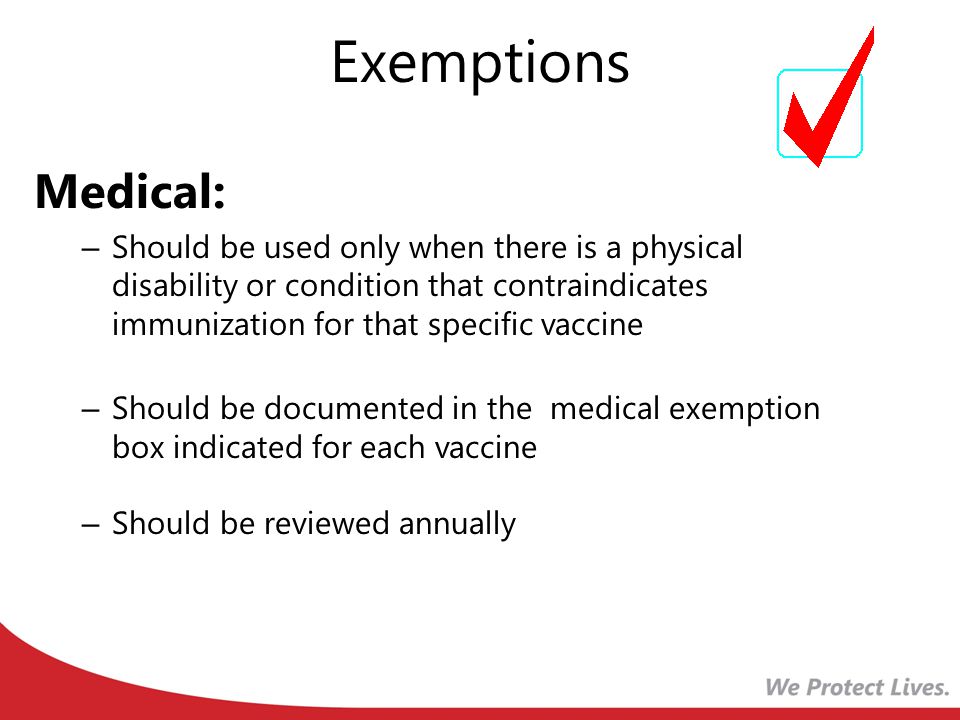 Exemptions

Medical:

– Should be used only when there is a physical disability or condition that contraindicates immunization for that specific vaccine

– Should be documented in the medical exemption box indicated for each vaccine

– Should be reviewed annually

We Protect Lives.